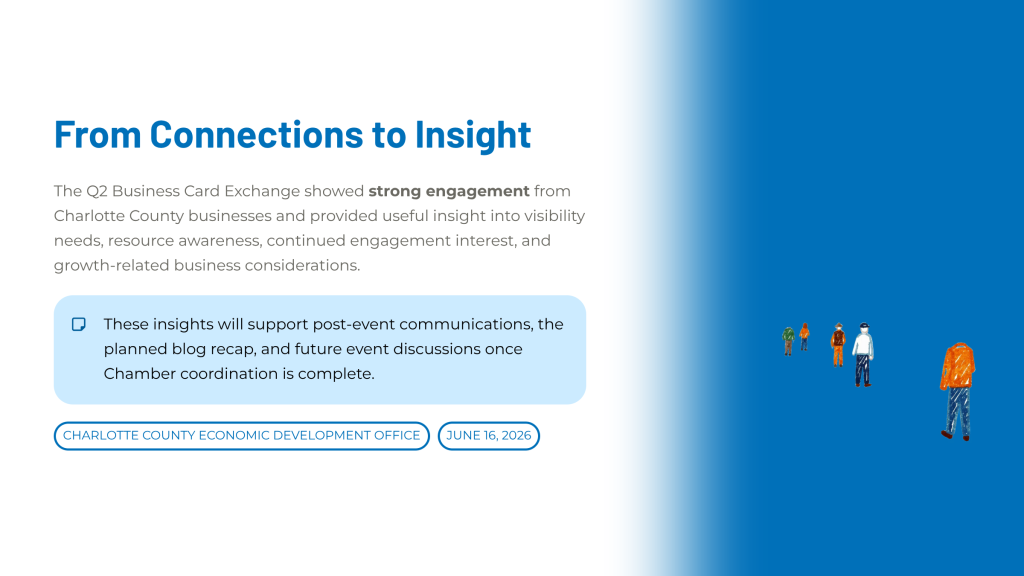 From Connections to Insight

The Q2 Business Card Exchange showed strong engagement from Charlotte County businesses and provided useful insight into visibility needs, resource awareness, continued engagement interest, and growth-related business considerations.

These insights will support post-event communications, the planned blog recap, and future event discussions once Chamber coordination is complete.

CHARLOTTE COUNTY ECONOMIC DEVELOPMENT OFFICE

JUNE 16, 2026